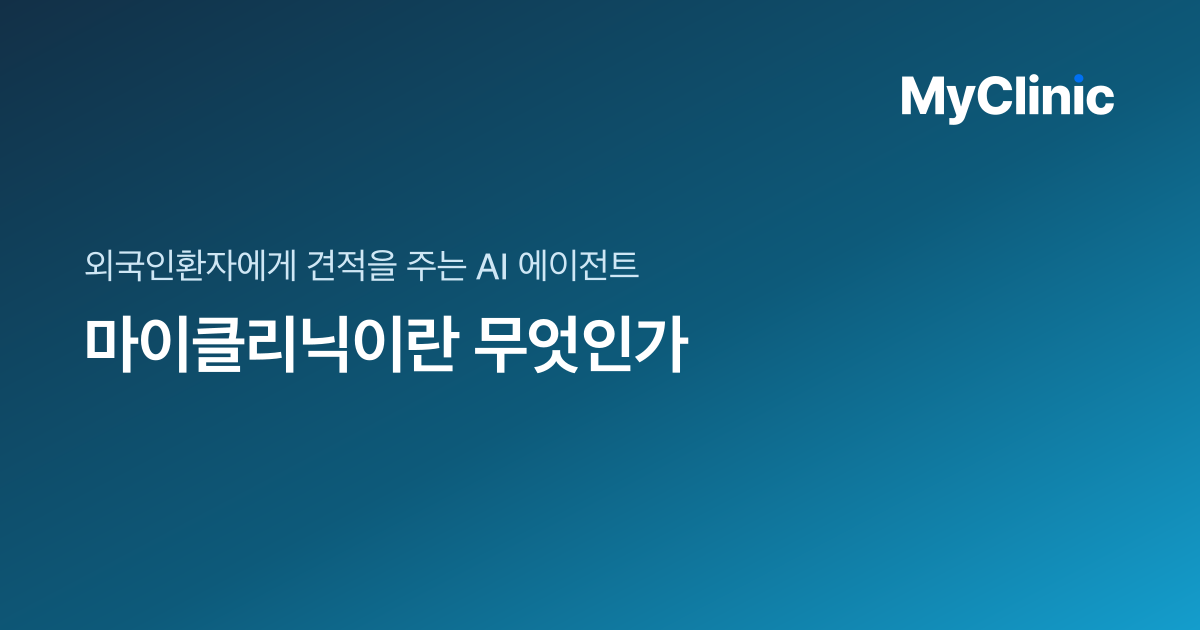 MyClinic

외국인환자에게 견적을 주는 AI 에이전트

마이클리닉이란 무엇인가